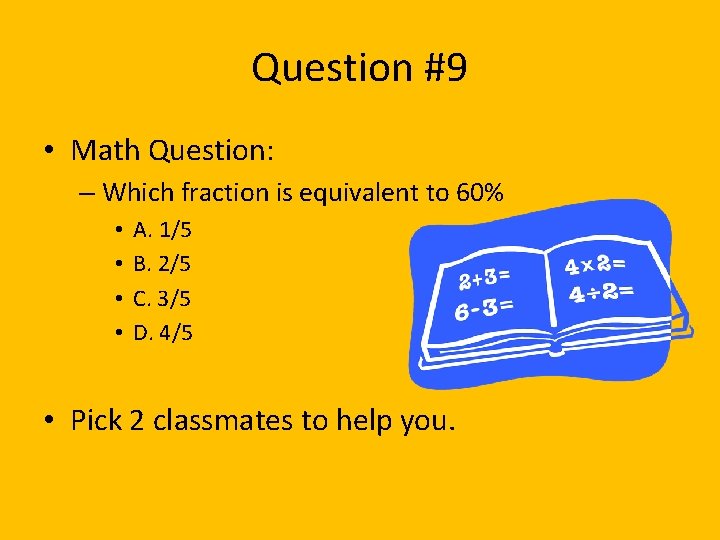 Question #9

• Math Question:

– Which fraction is equivalent to 60%

• A. 1/5
• B. 2/5
• C. 3/5
• D. 4/5

$2+3=$
$6-3=$
$4\times2=$
$4\div2=$

• Pick 2 classmates to help you.